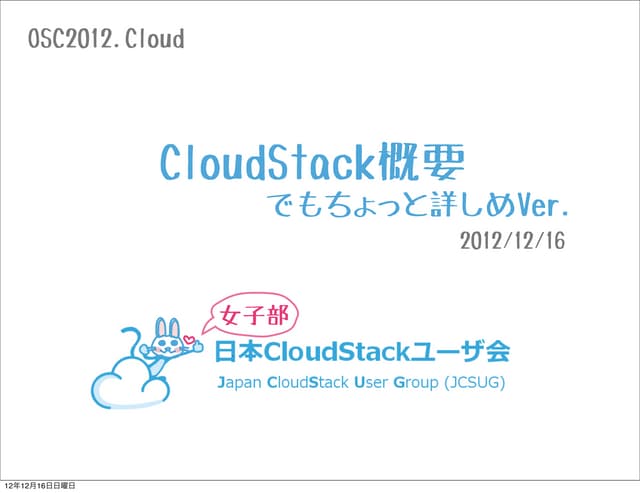 OSC2012.Cloud

CloudStack概要
でもちょっと詳しめVer.

2012/12/16

女子部

日本CloudStackユーザ会

Japan CloudStack User Group (JCSUG)

12年12月16日日曜日